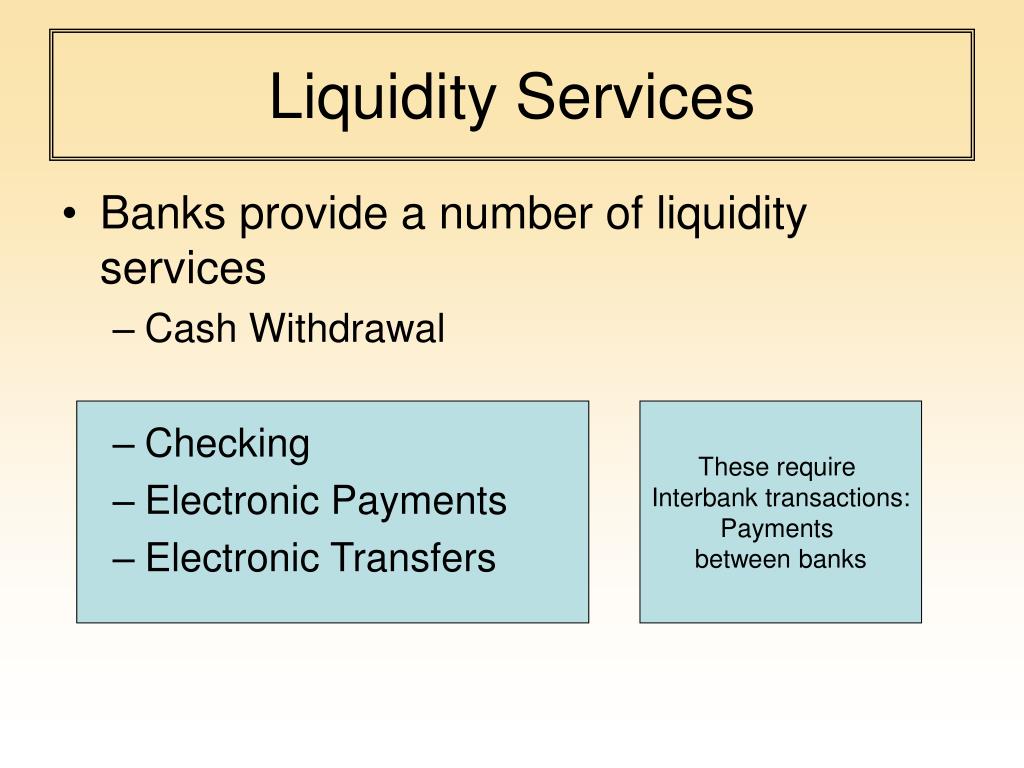 Liquidity Services

• Banks provide a number of liquidity services
– Cash Withdrawal

– Checking
– Electronic Payments
– Electronic Transfers

These require Interbank transactions: Payments between banks